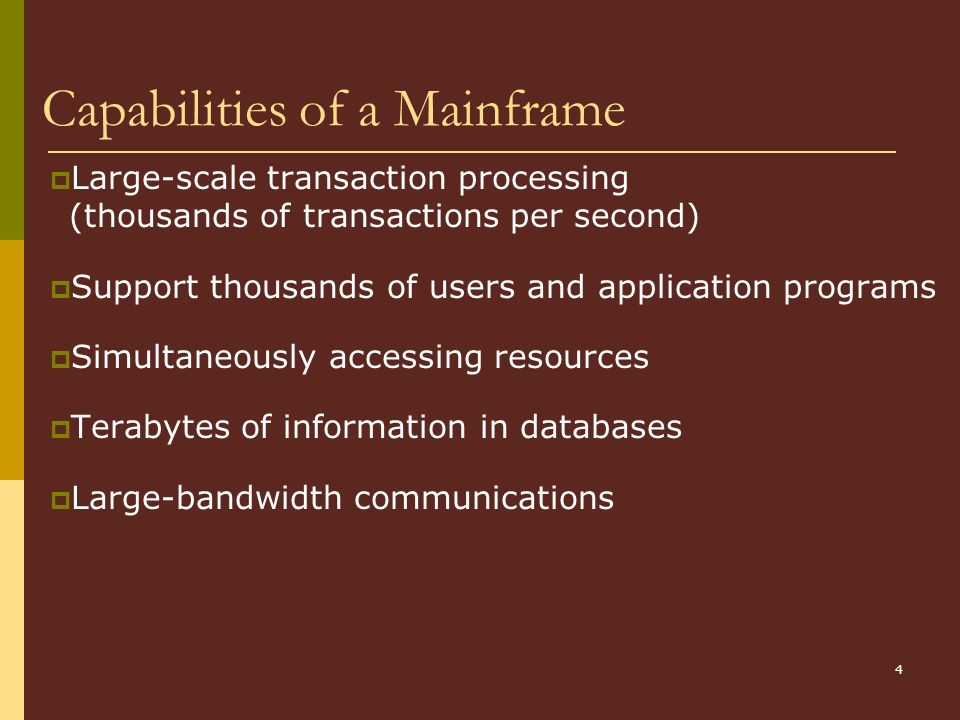 Capabilities of a Mainframe

Large-scale transaction processing (thousands of transactions per second)

Support thousands of users and application programs

Simultaneously accessing resources

Terabytes of information in databases

Large-bandwidth communications

4